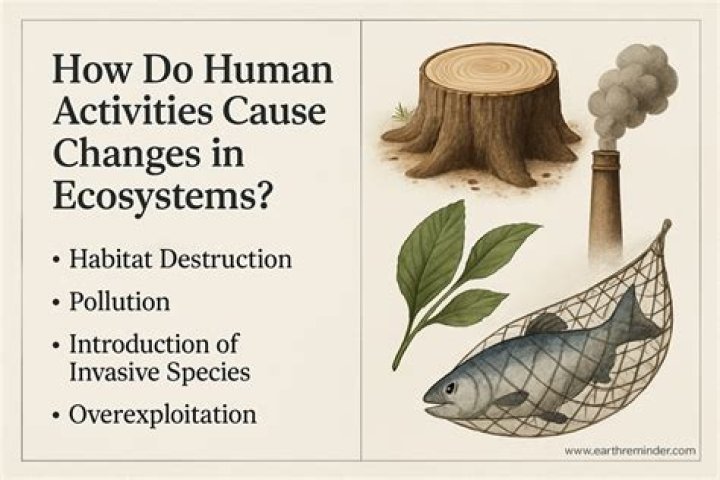 How Do Human Activities Cause Changes in Ecosystems?

• Habitat Destruction
• Pollution
• Introduction of Invasive Species
• Overexploitation

www.earthreminder.com